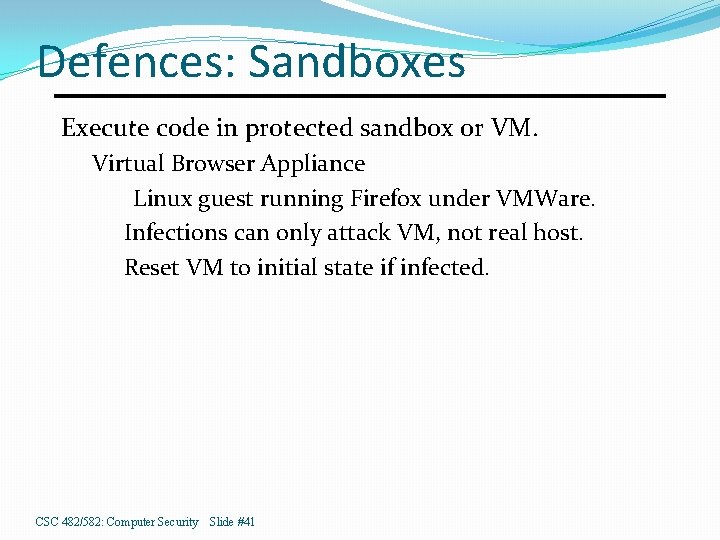 Defences: Sandboxes

Execute code in protected sandbox or VM.

Virtual Browser Appliance

Linux guest running Firefox under VMWare.

Infections can only attack VM, not real host.

Reset VM to initial state if infected.

CSC 482/582: Computer Security Slide #41